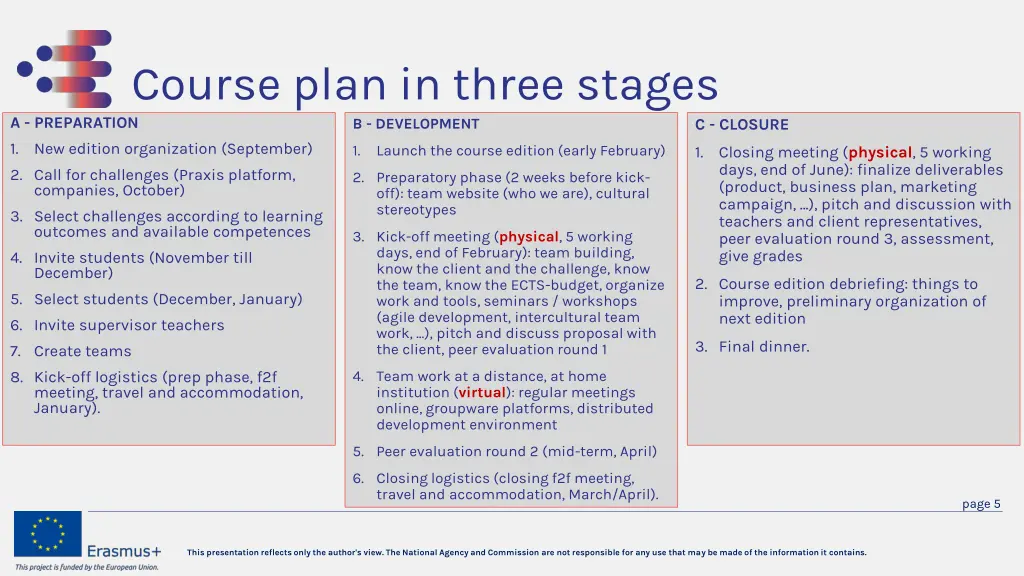 Course plan in three stages

A - PREPARATION

1. New edition organization (September)
2. Call for challenges (Praxis platform, companies, October)
3. Select challenges according to learning outcomes and available competences
4. Invite students (November till December)
5. Select students (December, January)
6. Invite supervisor teachers
7. Create teams
8. Kick-off logistics (prep phase, f2f meeting, travel and accommodation, January).

B - DEVELOPMENT

1. Launch the course edition (early February)
2. Preparatory phase (2 weeks before kick-off): team website (who we are), cultural stereotypes
3. Kick-off meeting (physical, 5 working days, end of February): team building, know the client and the challenge, know the team, know the ECTS-budget, organize work and tools, seminars / workshops (agile development, intercultural team work, ...), pitch and discuss proposal with the client, peer evaluation round 1
4. Team work at a distance, at home institution (virtual): regular meetings online, groupware platforms, distributed development environment
5. Peer evaluation round 2 (mid-term, April)
6. Closing logistics (closing f2f meeting, travel and accommodation, March/April).

C - CLOSURE

1. Closing meeting (physical, 5 working days, end of June): finalize deliverables (product, business plan, marketing campaign, ...), pitch and discussion with teachers and client representatives, peer evaluation round 3, assessment, give grades
2. Course edition debriefing: things to improve, preliminary organization of next edition
3. Final dinner.

page 5

Erasmus+
This project is funded by the European Union.

This presentation reflects only the author's view. The National Agency and Commission are not responsible for any use that may be made of the information it contains.